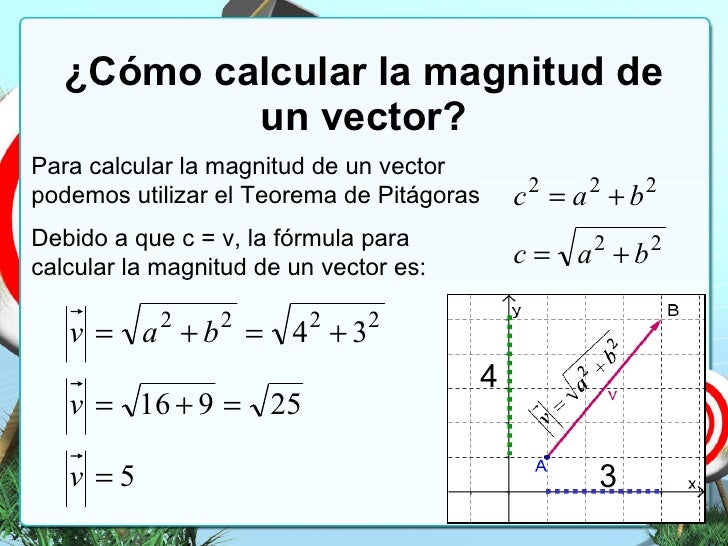 ¿Cómo calcular la magnitud de un vector?

Para calcular la magnitud de un vector podemos utilizar el Teorema de Pitágoras

$c^2 = a^2 + b^2$

Debido a que c = v, la fórmula para calcular la magnitud de un vector es:

$c = \sqrt{a^2 + b^2}$

$|\vec{v}| = \sqrt{a^2 + b^2} = \sqrt{4^2 + 3^2}$

$|\vec{v}| = \sqrt{16 + 9} = \sqrt{25}$

$|\vec{v}| = 5$

y

B

4

$|\vec{v}| = \sqrt{a^2 + b^2}$

v

A

3

x